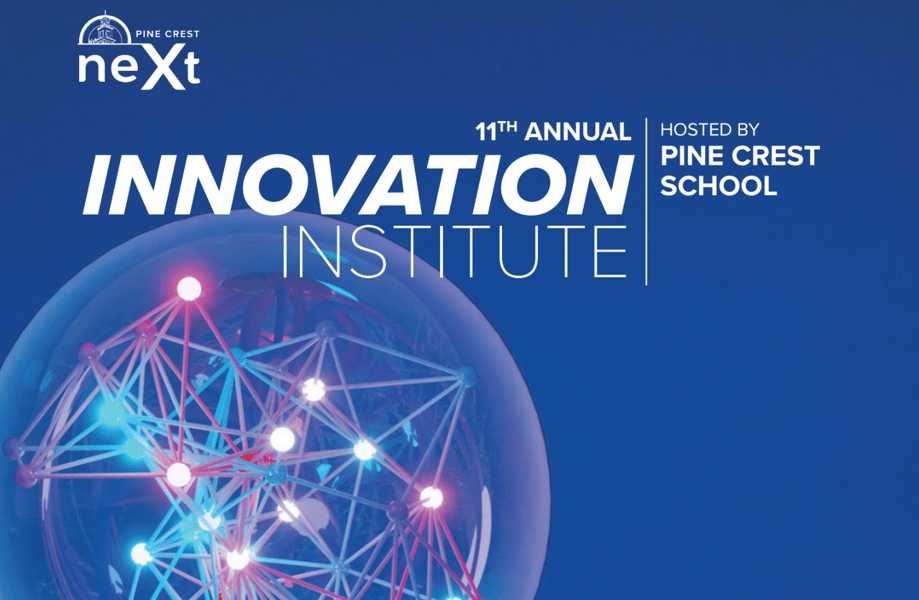 PINE CREST
neXt

11TH ANNUAL
INNOVATION
INSTITUTE

HOSTED BY
PINE CREST
SCHOOL